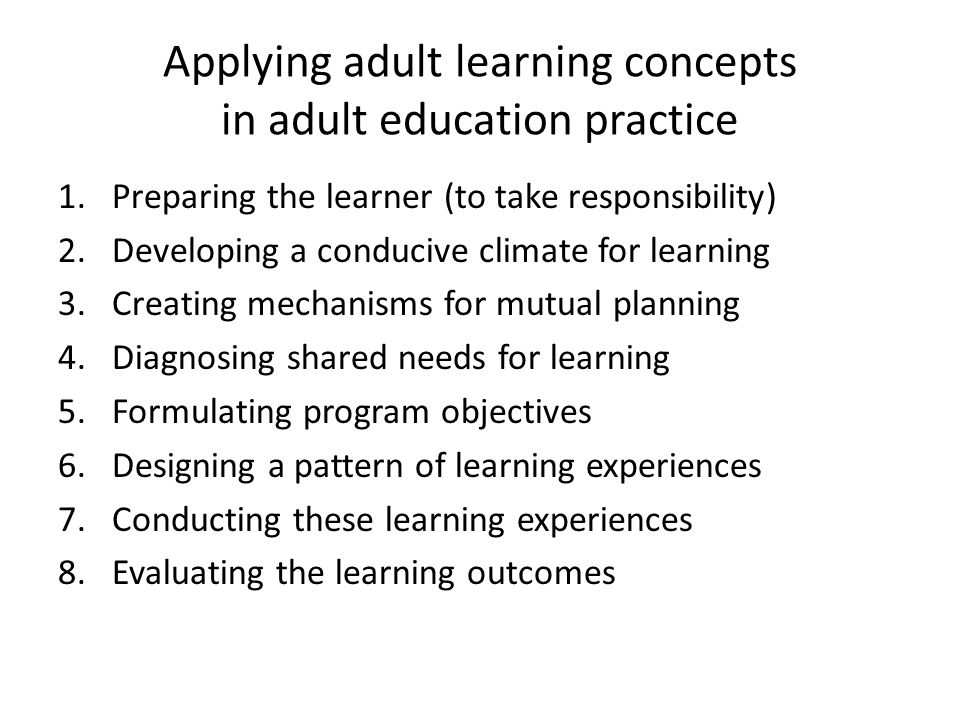 Applying adult learning concepts in adult education practice

1. Preparing the learner (to take responsibility)
2. Developing a conducive climate for learning
3. Creating mechanisms for mutual planning
4. Diagnosing shared needs for learning
5. Formulating program objectives
6. Designing a pattern of learning experiences
7. Conducting these learning experiences
8. Evaluating the learning outcomes